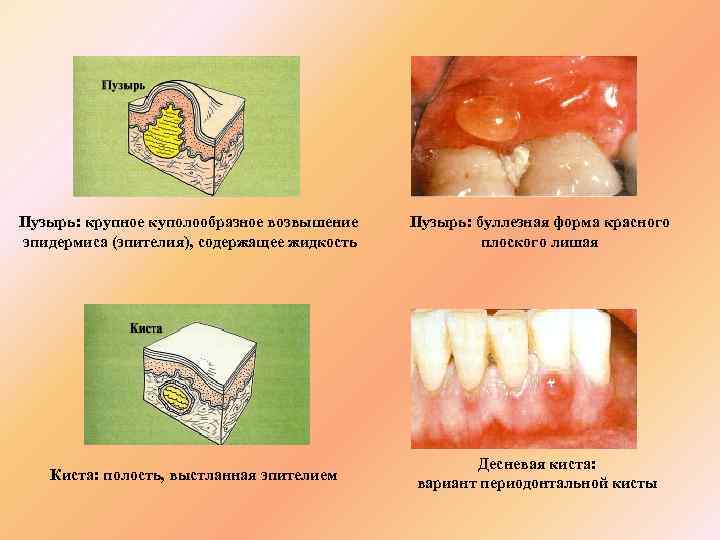 Пузырь

Пузырь: крупное куполообразное возвышение эпидермиса (эпителия), содержащее жидкость

Пузырь: буллезная форма красного плоского лишая

Киста

Киста: полость, выстланная эпителием

Десневая киста: вариант периодонтальной кисты